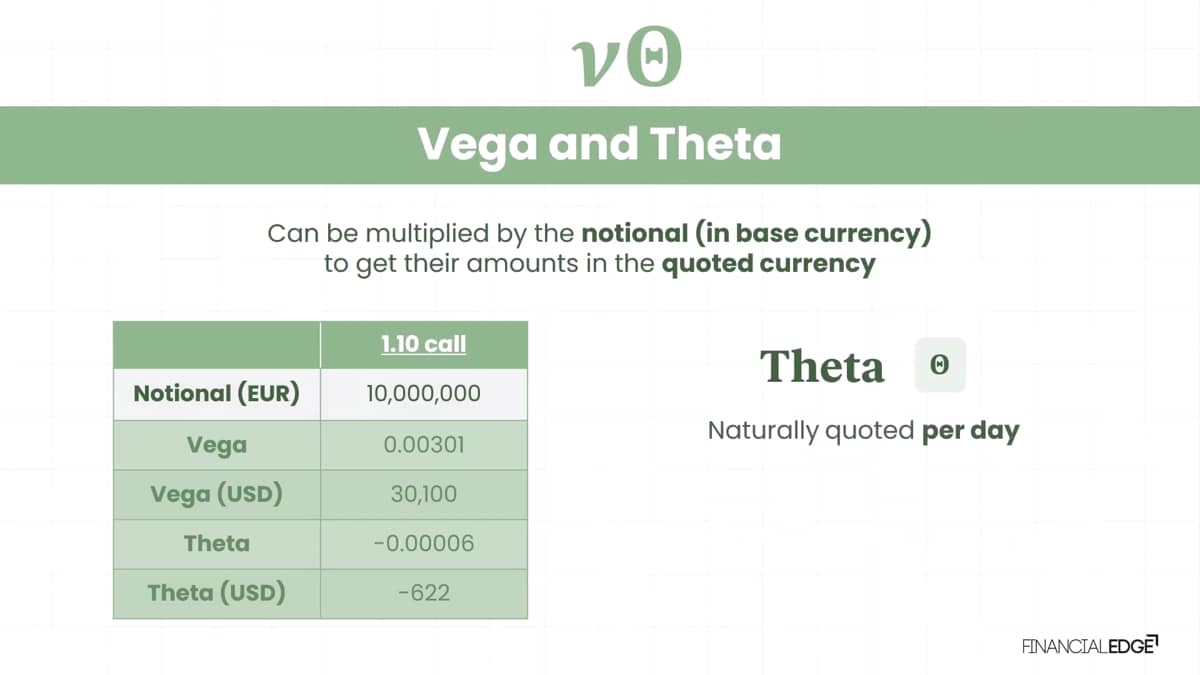 $\nu\Theta$

Vega and Theta

Can be multiplied by the notional (in base currency) to get their amounts in the quoted currency

| | 1.10 call |
|---|---|
| Notional (EUR) | 10,000,000 |
| Vega | 0.00301 |
| Vega (USD) | 30,100 |
| Theta | -0.00006 |
| Theta (USD) | -622 |

Theta $\Theta$

Naturally quoted per day

FINANCIALEDGE